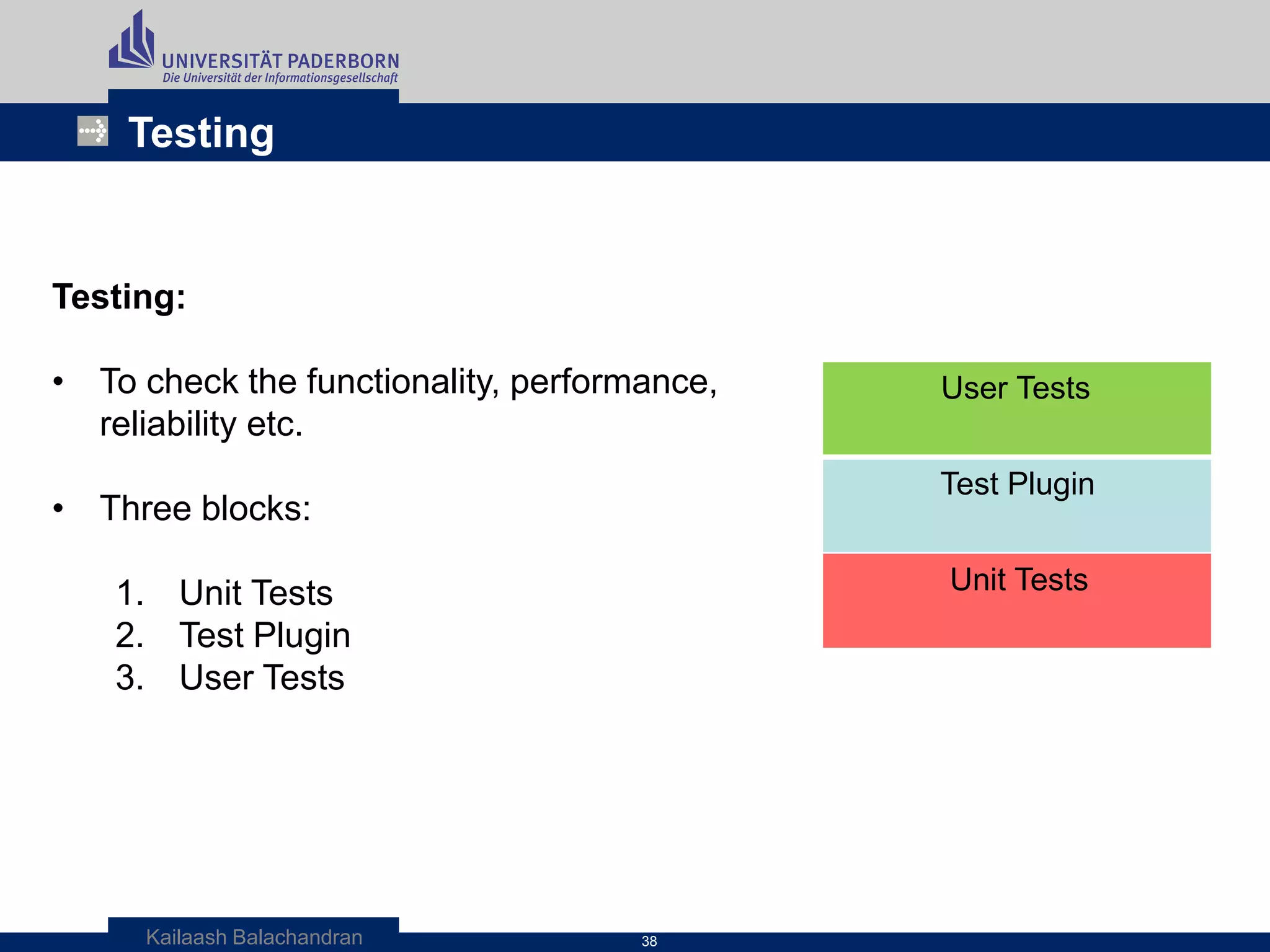 UNIVERSITÄT PADERBORN
Die Universität der Informationsgesellschaft

Testing

Testing:

• To check the functionality, performance, reliability etc.

• Three blocks:

1. Unit Tests
2. Test Plugin
3. User Tests

User Tests

Test Plugin

Unit Tests

Kailaash Balachandran

38